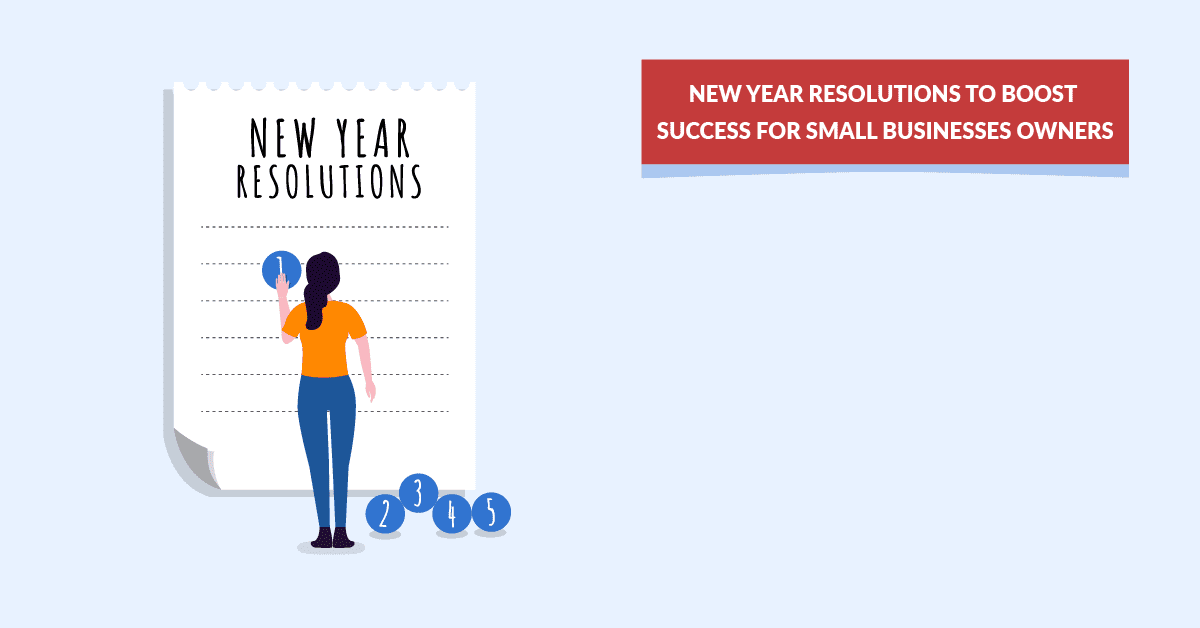 NEW YEAR RESOLUTIONS

1

2 3 4 5

NEW YEAR RESOLUTIONS TO BOOST SUCCESS FOR SMALL BUSINESSES OWNERS